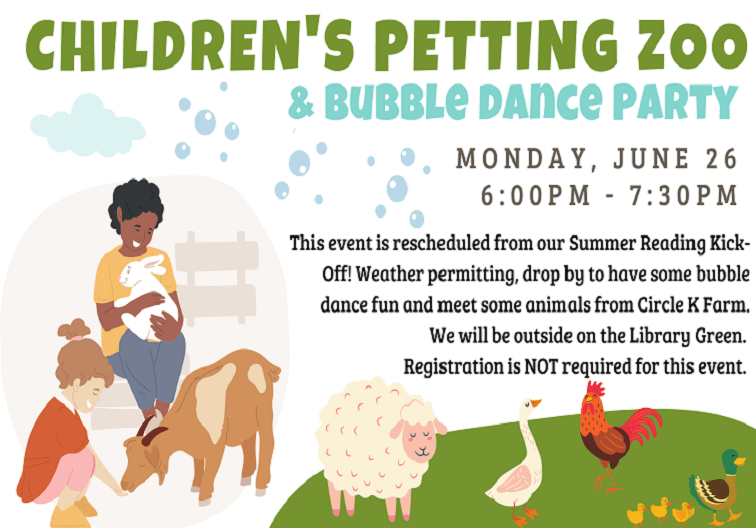 CHILDREN'S PETTING ZOO
& BUBBLE DANCE PARTY

MONDAY, JUNE 26
6:00PM - 7:30PM

This event is rescheduled from our Summer Reading Kick-Off! Weather permitting, drop by to have some bubble dance fun and meet some animals from Circle K Farm. We will be outside on the Library Green. Registration is NOT required for this event.